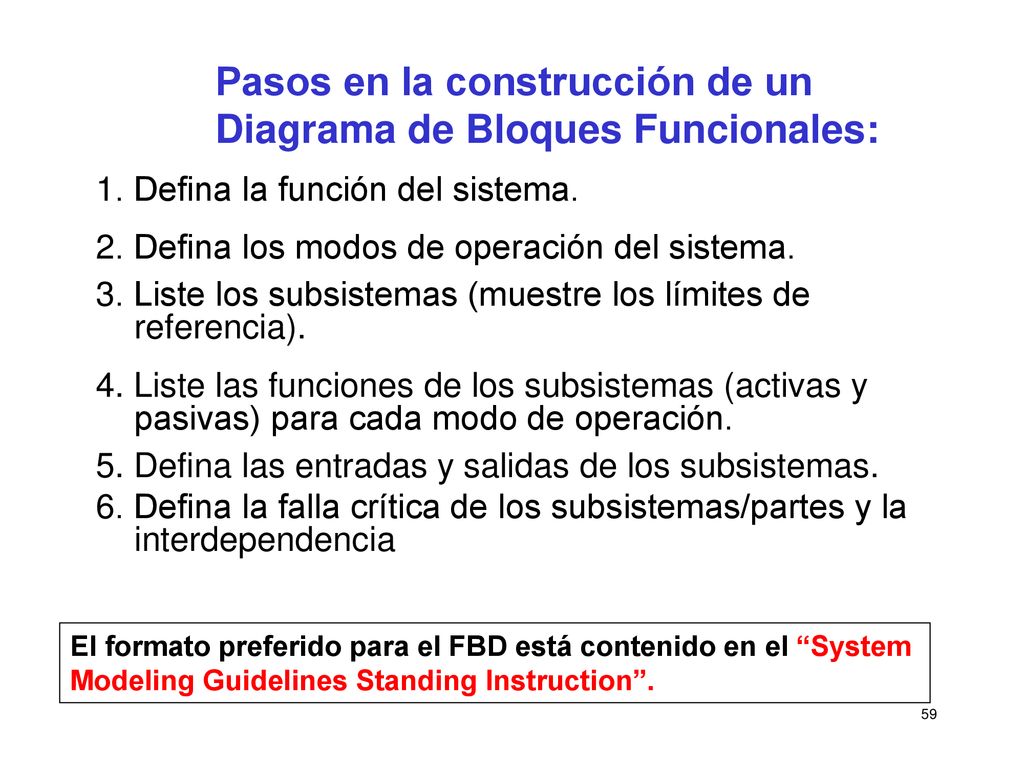 Pasos en la construcción de un Diagrama de Bloques Funcionales:

1. Defina la función del sistema.

2. Defina los modos de operación del sistema.

3. Liste los subsistemas (muestre los límites de referencia).

4. Liste las funciones de los subsistemas (activas y pasivas) para cada modo de operación.

5. Defina las entradas y salidas de los subsistemas.

6. Defina la falla crítica de los subsistemas/partes y la interdependencia

El formato preferido para el FBD está contenido en el “System Modeling Guidelines Standing Instruction”.

59